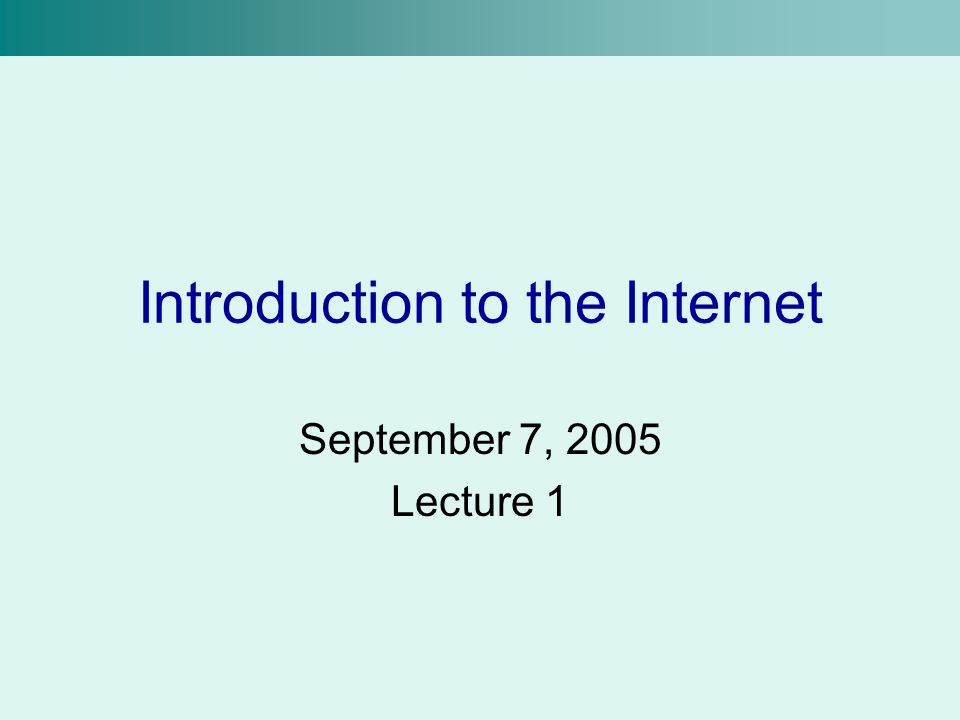 Introduction to the Internet

September 7, 2005
Lecture 1